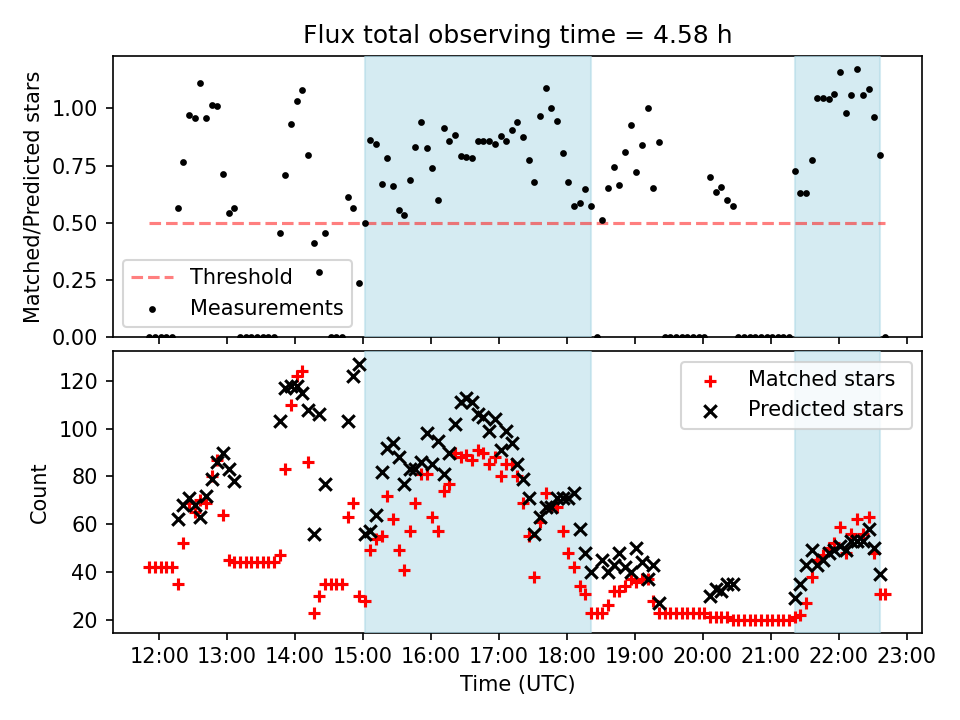 Flux total observing time = 4.58 h

Matched/Predicted stars

1.00
0.75
0.50
0.25
0.00

Threshold
Measurements

Count

120
100
80
60
40
20

Matched stars
Predicted stars

12:00 13:00 14:00 15:00 16:00 17:00 18:00 19:00 20:00 21:00 22:00 23:00

Time (UTC)